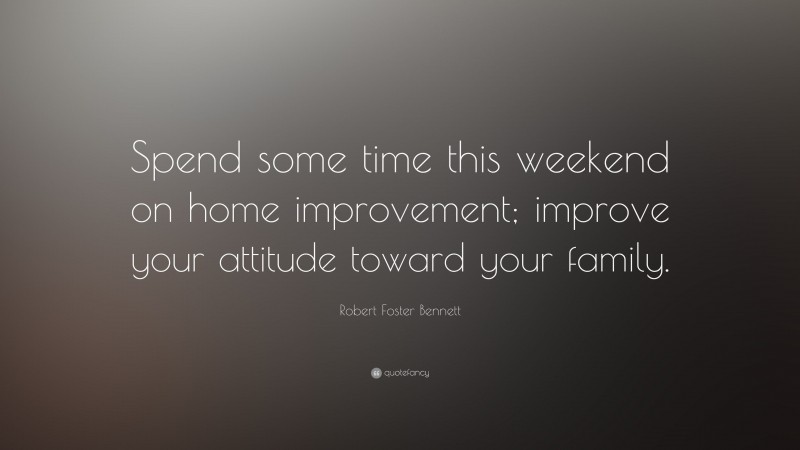 Spend some time this weekend on home improvement; improve your attitude toward your family.

Robert Foster Bennett

quotefancy